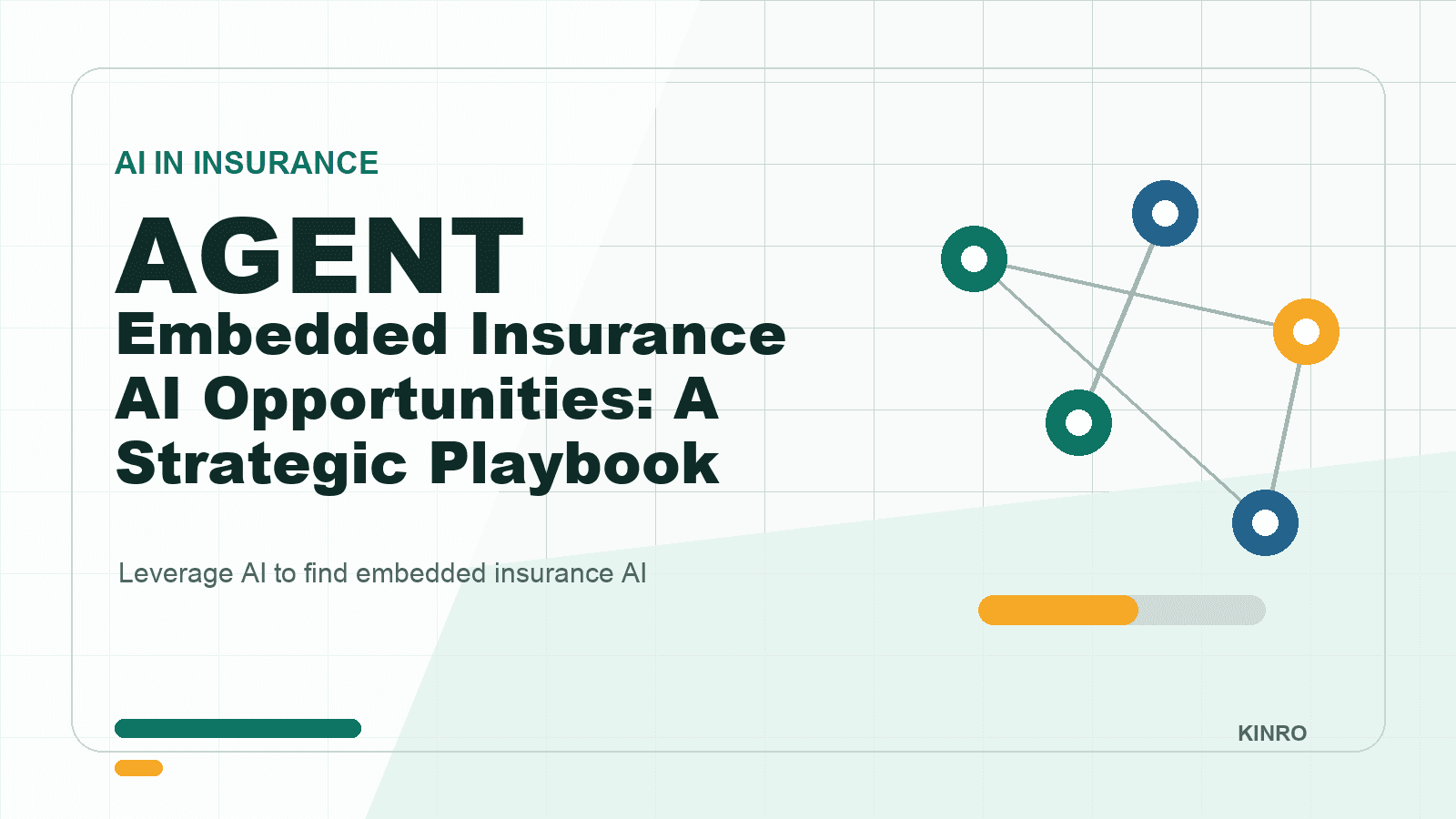 AI IN INSURANCE

AGENT

Embedded Insurance AI Opportunities: A Strategic Playbook

Leverage AI to find embedded insurance AI

KINRO